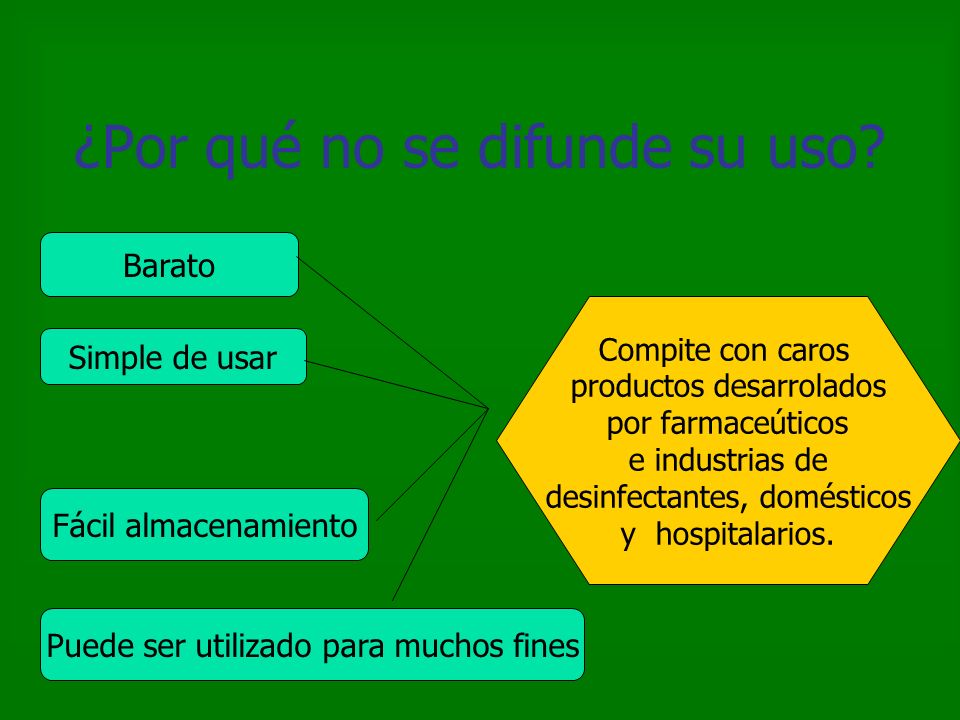 ¿Por qué no se difunde su uso?

Barato

Simple de usar

Fácil almacenamiento

Puede ser utilizado para muchos fines

Compite con caros productos desarrolados por farmaceúticos e industrias de desinfectantes, domésticos y hospitalarios.